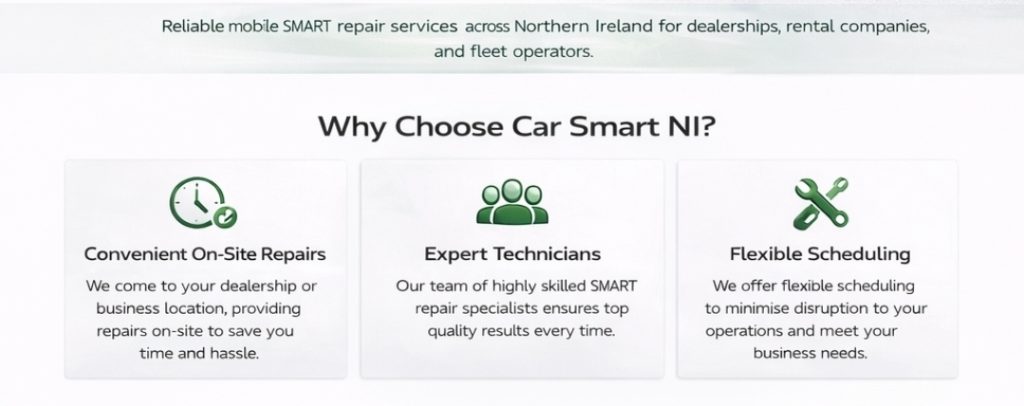 Reliable mobile SMART repair services across Northern Ireland for dealerships, rental companies, and fleet operators.

Why Choose Car Smart NI?

Convenient On-Site Repairs

We come to your dealership or business location, providing repairs on-site to save you time and hassle.

Expert Technicians

Our team of highly skilled SMART repair specialists ensures top quality results every time.

Flexible Scheduling

We offer flexible scheduling to minimise disruption to your operations and meet your business needs.